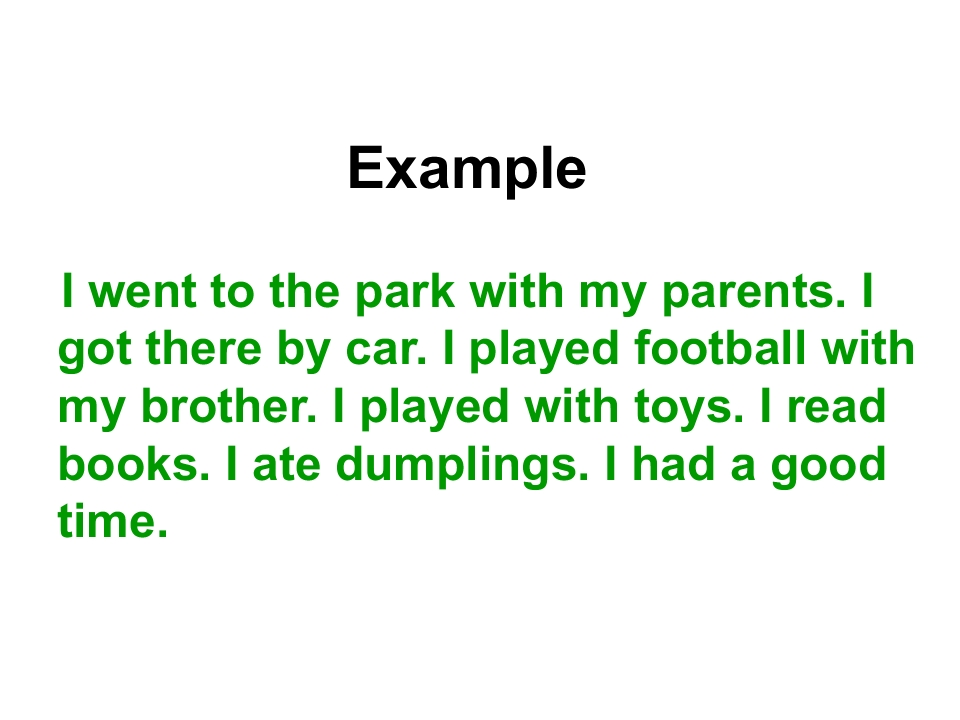 Example

I went to the park with my parents. I got there by car. I played football with my brother. I played with toys. I read books. I ate dumplings. I had a good time.